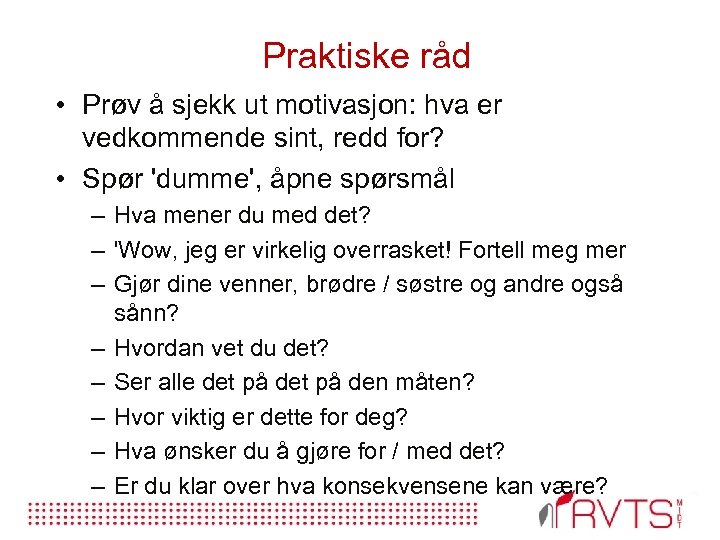 Praktiske råd

• Prøv å sjekk ut motivasjon: hva er vedkommende sint, redd for?
• Spør 'dumme', åpne spørsmål
– Hva mener du med det?
– 'Wow, jeg er virkelig overrasket! Fortell meg mer
– Gjør dine venner, brødre / søstre og andre også sånn?
– Hvordan vet du det?
– Ser alle det på det på den måten?
– Hvor viktig er dette for deg?
– Hva ønsker du å gjøre for / med det?
– Er du klar over hva konsekvensene kan være?

RVTS MIDT